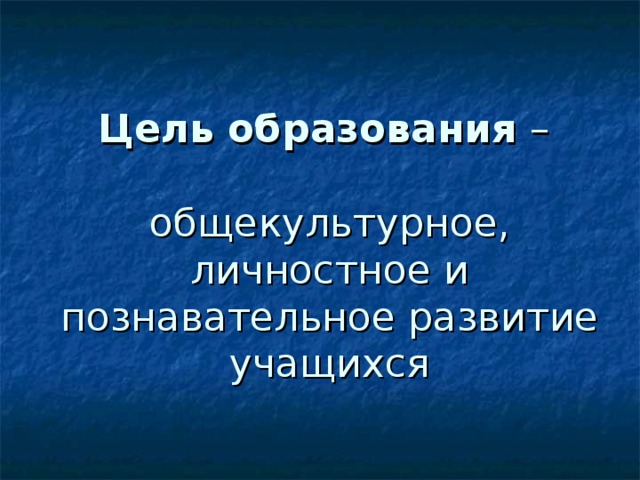 Цель образования –

общекультурное, личностное и познавательное развитие учащихся